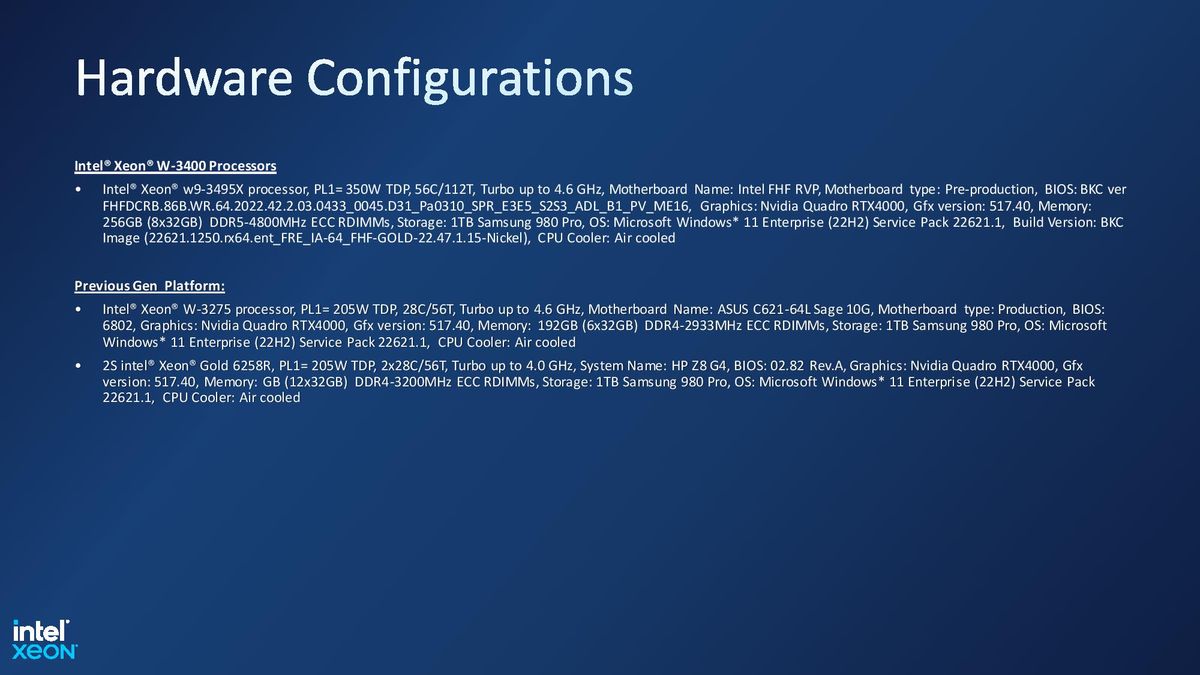 Hardware Configurations

Intel® Xeon® W-3400 Processors

• Intel® Xeon® w9-3495X processor, PL1= 350W TDP, 56C/112T, Turbo up to 4.6 GHz, Motherboard Name: Intel FHF RVP, Motherboard type: Pre-production, BIOS: BKC ver FHFDCRB.86B.WR.64.2022.42.2.03.0433_0045.D31_Pa0310_SPR_E3E5_S2S3_ADL_B1_PV_ME16, Graphics: Nvidia Quadro RTX4000, Gfx version: 517.40, Memory: 256GB (8x32GB) DDR5-4800MHz ECC RDIMMs, Storage: 1TB Samsung 980 Pro, OS: Microsoft Windows* 11 Enterprise (22H2) Service Pack 22621.1, Build Version: BKC Image (22621.1250.rx64.ent_FRE_IA-64_FHF-GOLD-22.47.1.15-Nickel), CPU Cooler: Air cooled

Previous Gen Platform:

• Intel® Xeon® W-3275 processor, PL1= 205W TDP, 28C/56T, Turbo up to 4.6 GHz, Motherboard Name: ASUS C621-64L Sage 10G, Motherboard type: Production, BIOS: 6802, Graphics: Nvidia Quadro RTX4000, Gfx version: 517.40, Memory: 192GB (6x32GB) DDR4-2933MHz ECC RDIMMs, Storage: 1TB Samsung 980 Pro, OS: Microsoft Windows* 11 Enterprise (22H2) Service Pack 22621.1, CPU Cooler: Air cooled

• 2S intel® Xeon® Gold 6258R, PL1= 205W TDP, 2x28C/56T, Turbo up to 4.0 GHz, System Name: HP Z8 G4, BIOS: 02.82 Rev.A, Graphics: Nvidia Quadro RTX4000, Gfx version: 517.40, Memory: GB (12x32GB) DDR4-3200MHz ECC RDIMMs, Storage: 1TB Samsung 980 Pro, OS: Microsoft Windows* 11 Enterprise (22H2) Service Pack 22621.1, CPU Cooler: Air cooled

intel
XEON